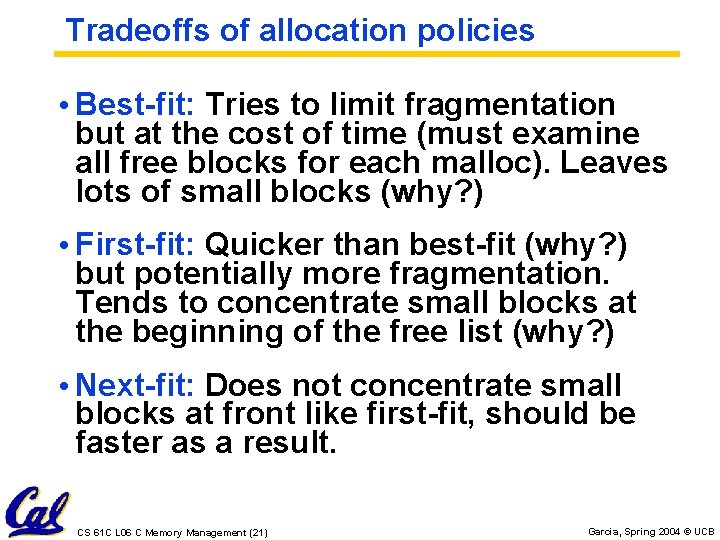 Tradeoffs of allocation policies

• Best-fit: Tries to limit fragmentation but at the cost of time (must examine all free blocks for each malloc). Leaves lots of small blocks (why?)

• First-fit: Quicker than best-fit (why?) but potentially more fragmentation. Tends to concentrate small blocks at the beginning of the free list (why?)

• Next-fit: Does not concentrate small blocks at front like first-fit, should be faster as a result.

Cal

CS 61C L06 C Memory Management (21)

Garcia, Spring 2004 © UCB